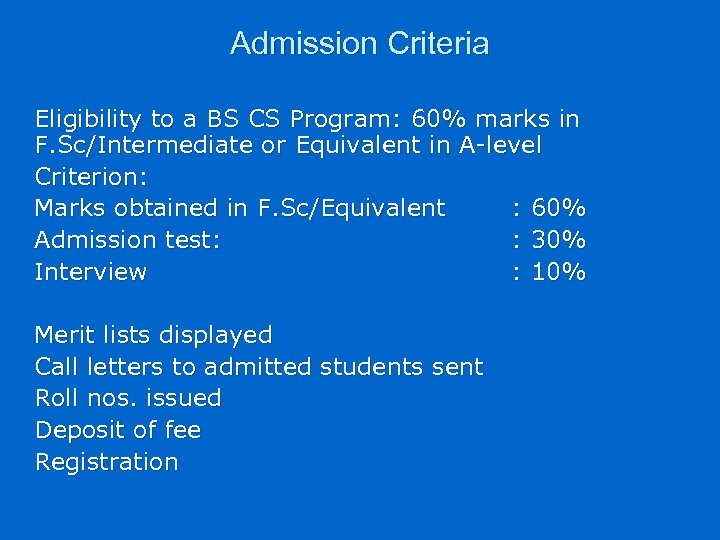 Admission Criteria

Eligibility to a BS CS Program: 60% marks in F.Sc/Intermediate or Equivalent in A-level

Criterion:

Marks obtained in F.Sc/Equivalent : 60%

Admission test: : 30%

Interview : 10%

Merit lists displayed

Call letters to admitted students sent

Roll nos. issued

Deposit of fee

Registration